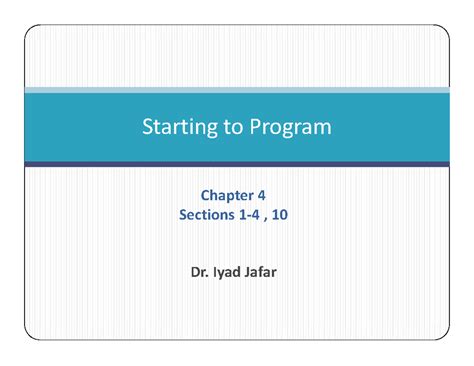 Starting to Program

Chapter 4
Sections 1-4 , 10

Dr. Iyad Jafar